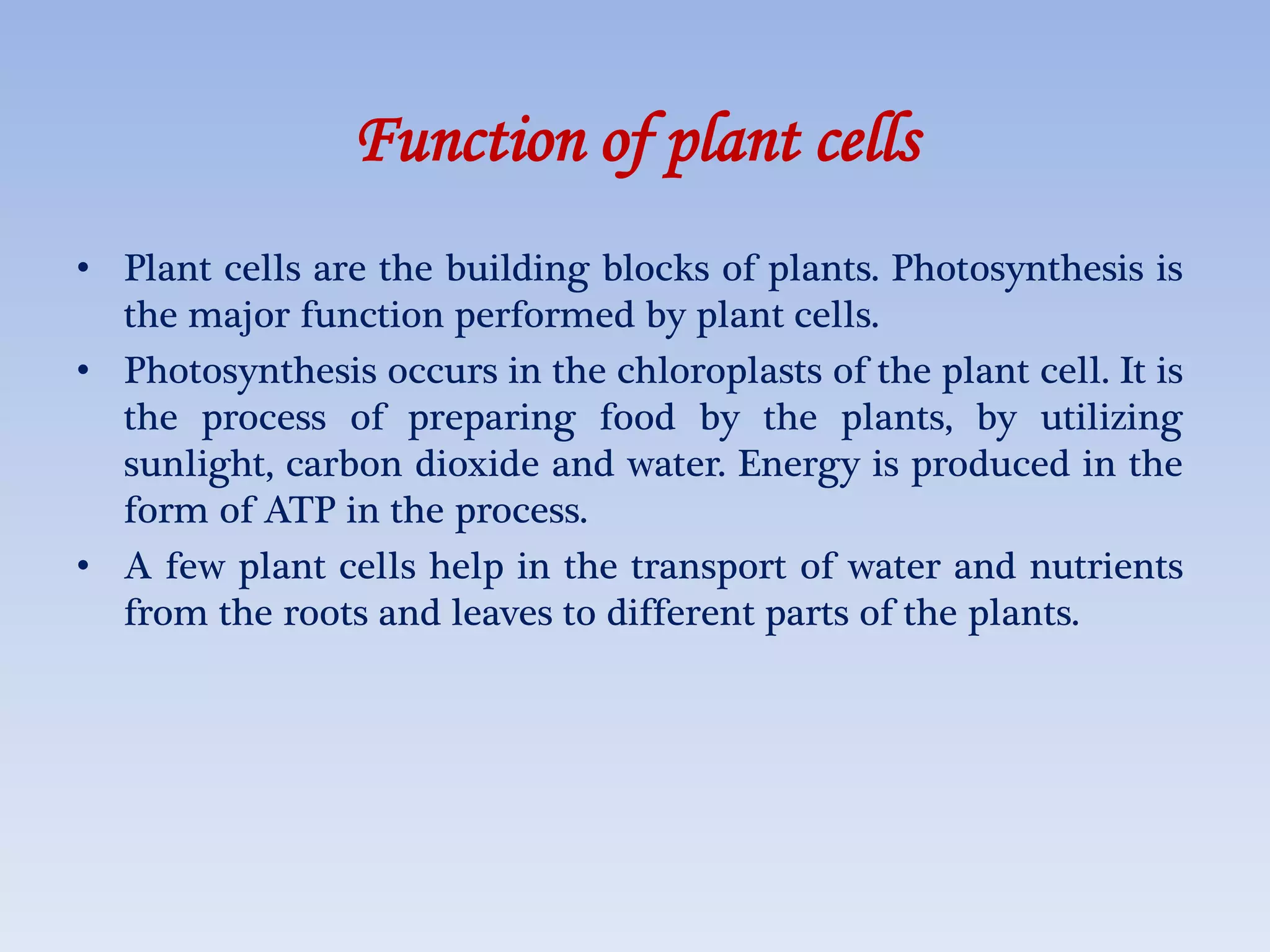 Function of plant cells

• Plant cells are the building blocks of plants. Photosynthesis is the major function performed by plant cells.

• Photosynthesis occurs in the chloroplasts of the plant cell. It is the process of preparing food by the plants, by utilizing sunlight, carbon dioxide and water. Energy is produced in the form of ATP in the process.

• A few plant cells help in the transport of water and nutrients from the roots and leaves to different parts of the plants.